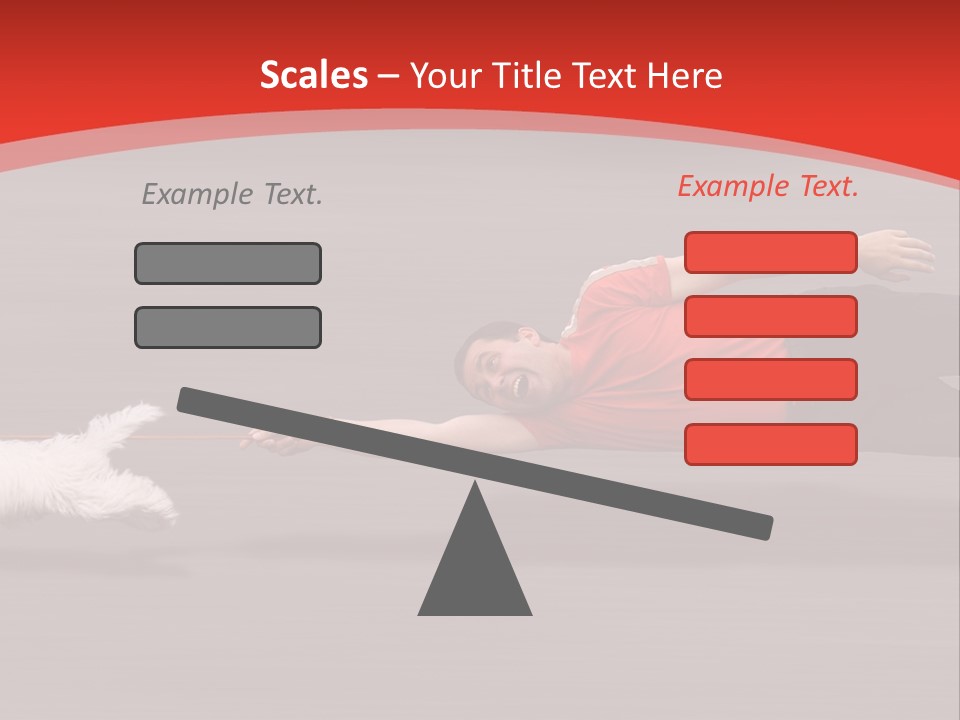 Scales – Your Title Text Here

Example Text.

Example Text.